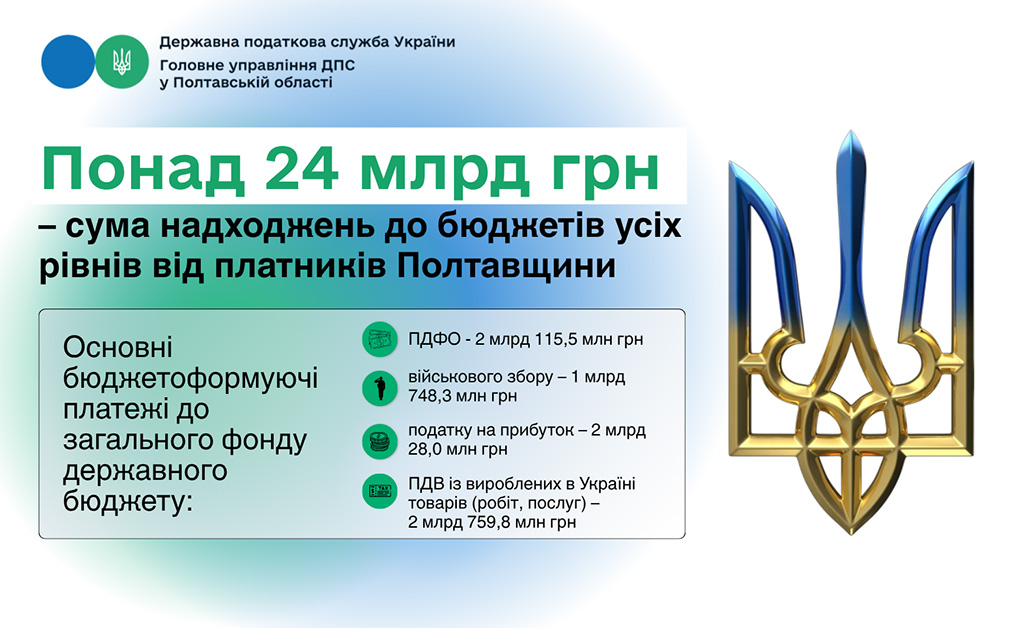 Державна податкова служба України
Головне управління ДПС у Полтавській області

Понад 24 млрд грн

– сума надходжень до бюджетів усіх рівнів від платників Полтавщини

Основні бюджетоформуючі платежі до загального фонду державного бюджету:

ПДФО - 2 млрд 115,5 млн грн

військового збору – 1 млрд 748,3 млн грн

податку на прибуток – 2 млрд 28,0 млн грн

ПДВ із вироблених в Україні товарів (робіт, послуг) – 2 млрд 759,8 млн грн